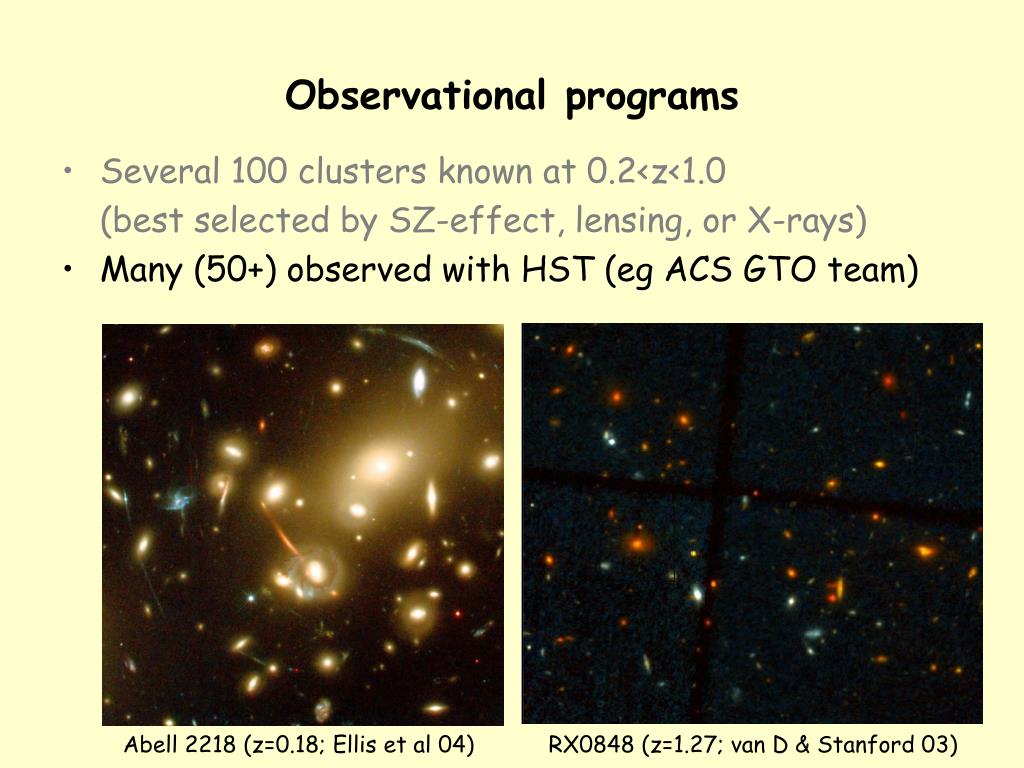 Observational programs

• Several 100 clusters known at 0.2<z<1.0
(best selected by SZ-effect, lensing, or X-rays)
• Many (50+) observed with HST (eg ACS GTO team)

Abell 2218 (z=0.18; Ellis et al 04)

RX0848 (z=1.27; van D & Stanford 03)